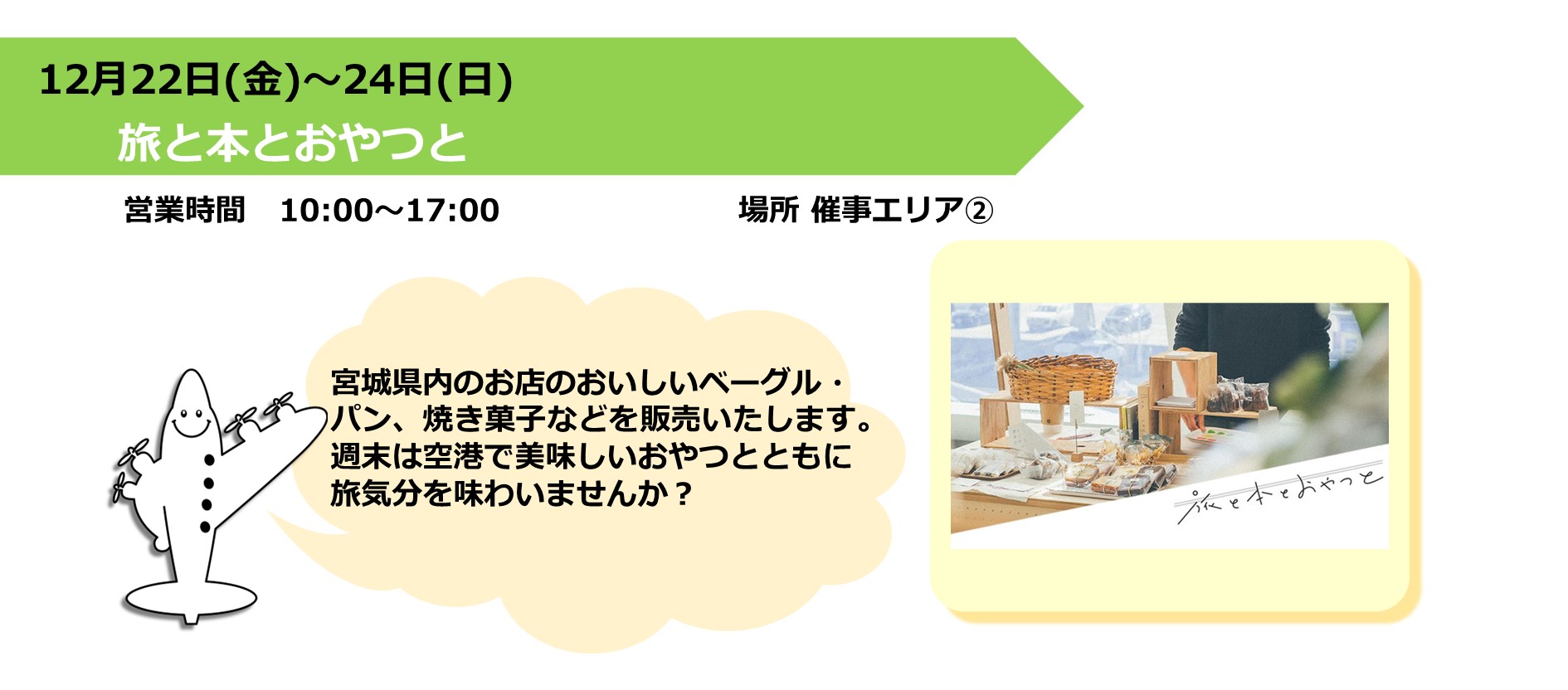 12月22日(金)～24日(日)
旅と本とおやつと

営業時間　10:00～17:00

場所 催事エリア②

宮城県内のお店のおいしいベーグル・パン、焼き菓子などを販売いたします。週末は空港で美味しいおやつとともに旅気分を味わいませんか？

旅と本とおやつと